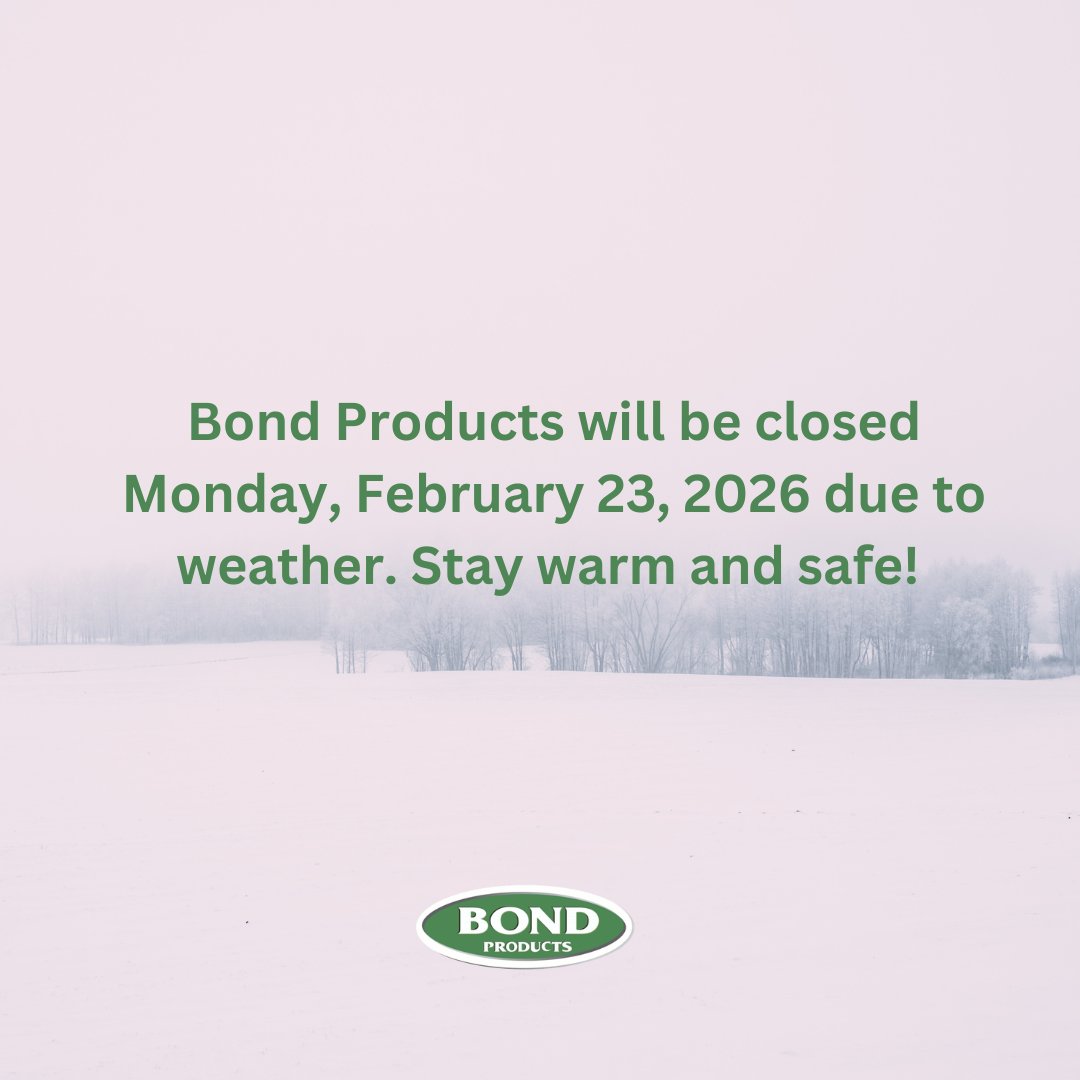 Bond Products will be closed Monday, February 23, 2026 due to weather. Stay warm and safe!

BOND
PRODUCTS